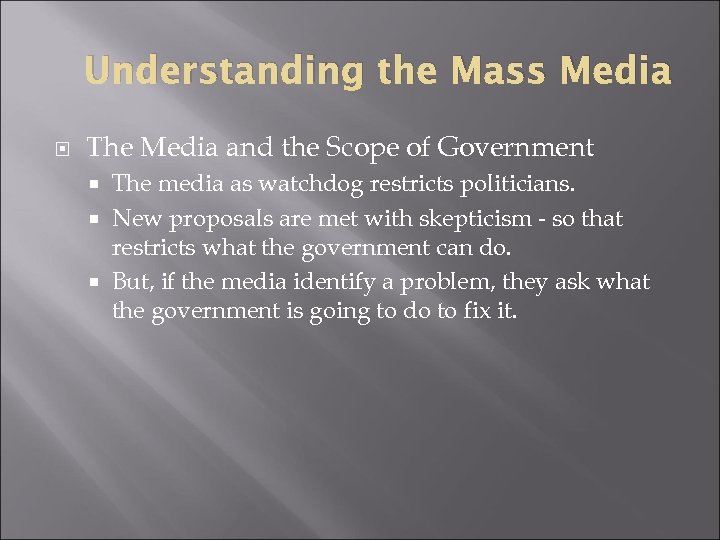 Understanding the Mass Media

The Media and the Scope of Government

The media as watchdog restricts politicians.

New proposals are met with skepticism - so that restricts what the government can do.

But, if the media identify a problem, they ask what the government is going to do to fix it.